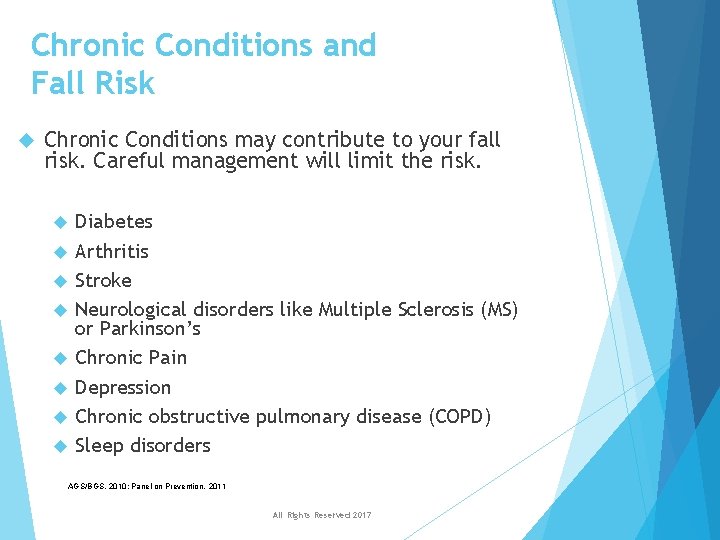 Chronic Conditions and Fall Risk

Chronic Conditions may contribute to your fall risk. Careful management will limit the risk.

Diabetes

Arthritis

Stroke

Neurological disorders like Multiple Sclerosis (MS) or Parkinson's

Chronic Pain

Depression

Chronic obstructive pulmonary disease (COPD)

Sleep disorders

AGS/BGS, 2010; Panel on Prevention, 2011

All Rights Reserved 2017